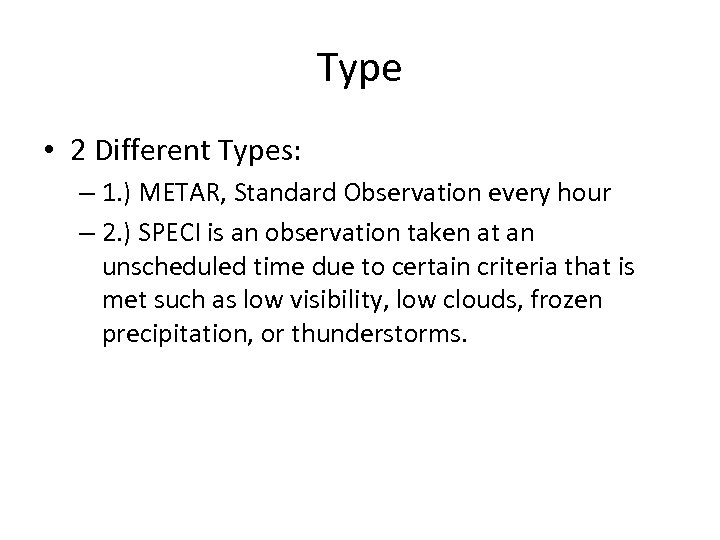 Type

• 2 Different Types:
– 1.) METAR, Standard Observation every hour
– 2.) SPECI is an observation taken at an unscheduled time due to certain criteria that is met such as low visibility, low clouds, frozen precipitation, or thunderstorms.